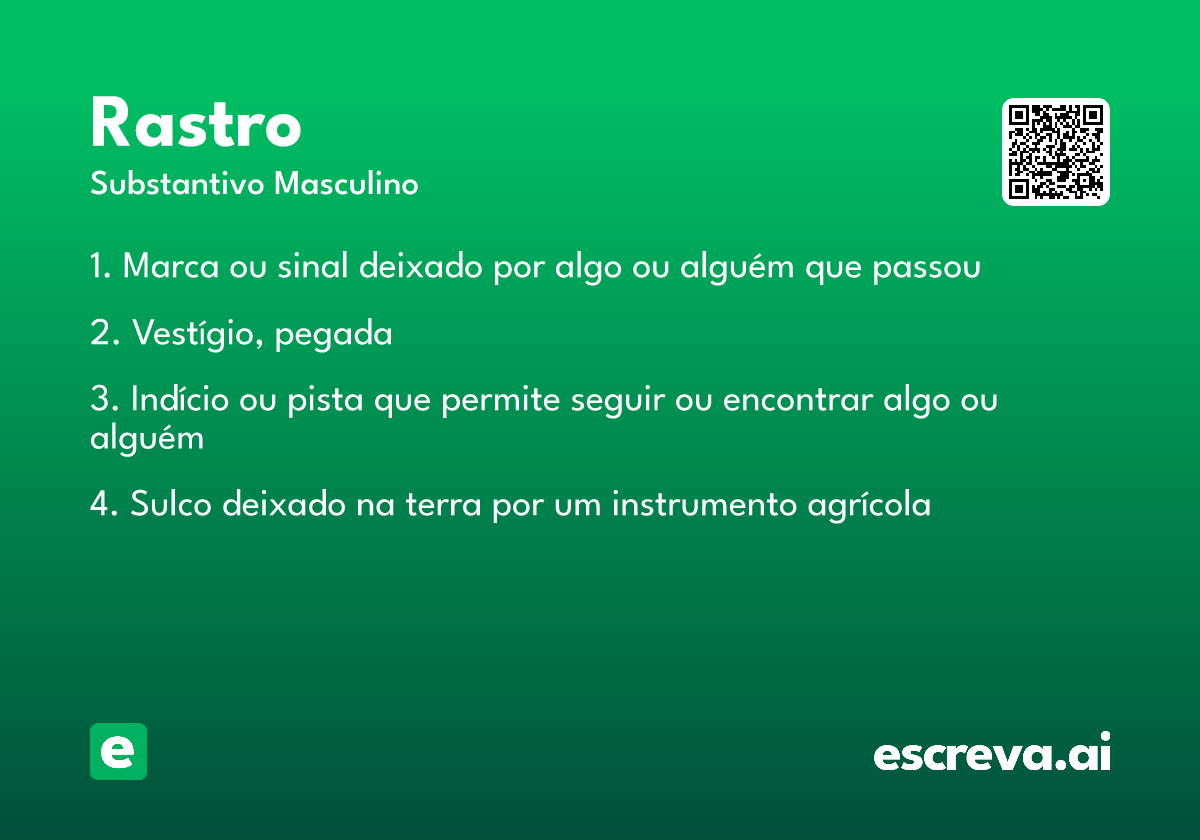 Rastro
Substantivo Masculino

1. Marca ou sinal deixado por algo ou alguém que passou

2. Vestígio, pegada

3. Indício ou pista que permite seguir ou encontrar algo ou alguém

4. Sulco deixado na terra por um instrumento agrícola

e

escreva.ai